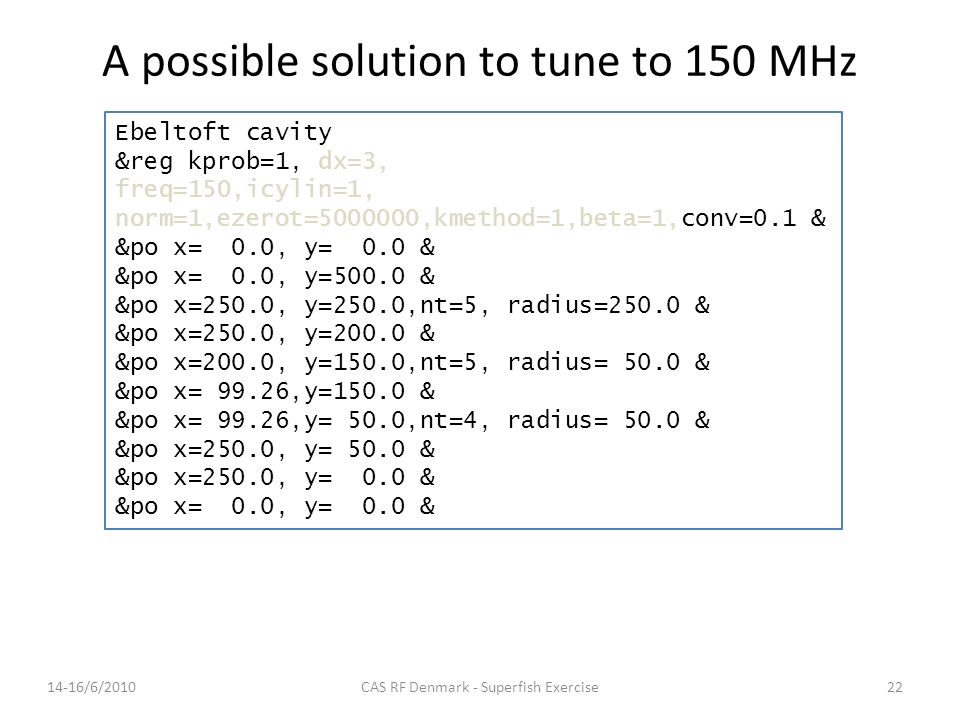 A possible solution to tune to 150 MHz

Ebeltoft cavity
&reg kprob=1, dx=3,
freq=150,icylin=1,
norm=1,ezerot=5000000,kmethod=1,beta=1,conv=0.1 &
&po x= 0.0, y= 0.0 &
&po x= 0.0, y=500.0 &
&po x=250.0, y=250.0,nt=5, radius=250.0 &
&po x=250.0, y=200.0 &
&po x=200.0, y=150.0,nt=5, radius= 50.0 &
&po x= 99.26,y=150.0 &
&po x= 99.26,y= 50.0,nt=4, radius= 50.0 &
&po x=250.0, y= 50.0 &
&po x=250.0, y= 0.0 &
&po x= 0.0, y= 0.0 &

14-16/6/2010
CAS RF Denmark - Superfish Exercise
22